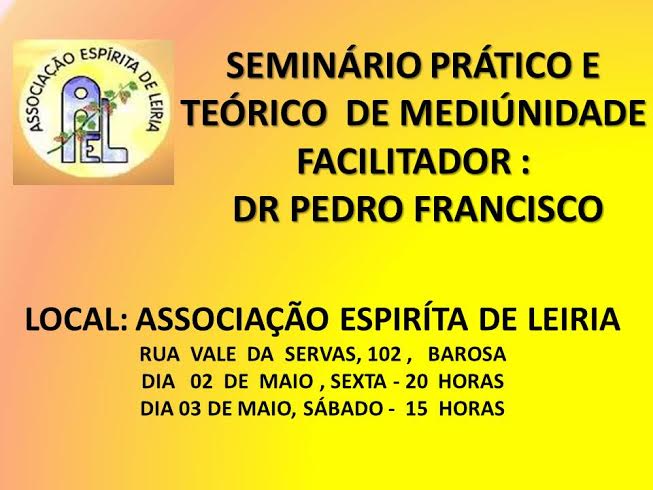 ASSOCIAÇÃO ESPÍRITA DE LEIRIA
AEL

SEMINÁRIO PRÁTICO E TEÓRICO DE MEDIÚNIDADE
FACILITADOR :
DR PEDRO FRANCISCO

LOCAL: ASSOCIAÇÃO ESPIRÍTA DE LEIRIA
RUA VALE DA SERVAS, 102 , BAROSA
DIA 02 DE MAIO , SEXTA - 20 HORAS
DIA 03 DE MAIO, SÁBADO - 15 HORAS